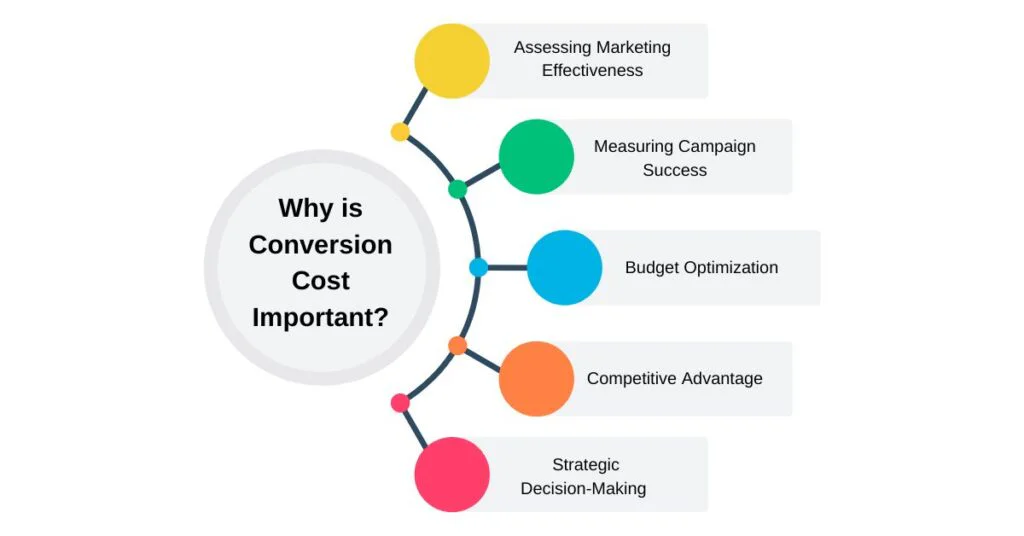 Why is Conversion Cost Important?

Assessing Marketing Effectiveness

Measuring Campaign Success

Budget Optimization

Competitive Advantage

Strategic Decision-Making